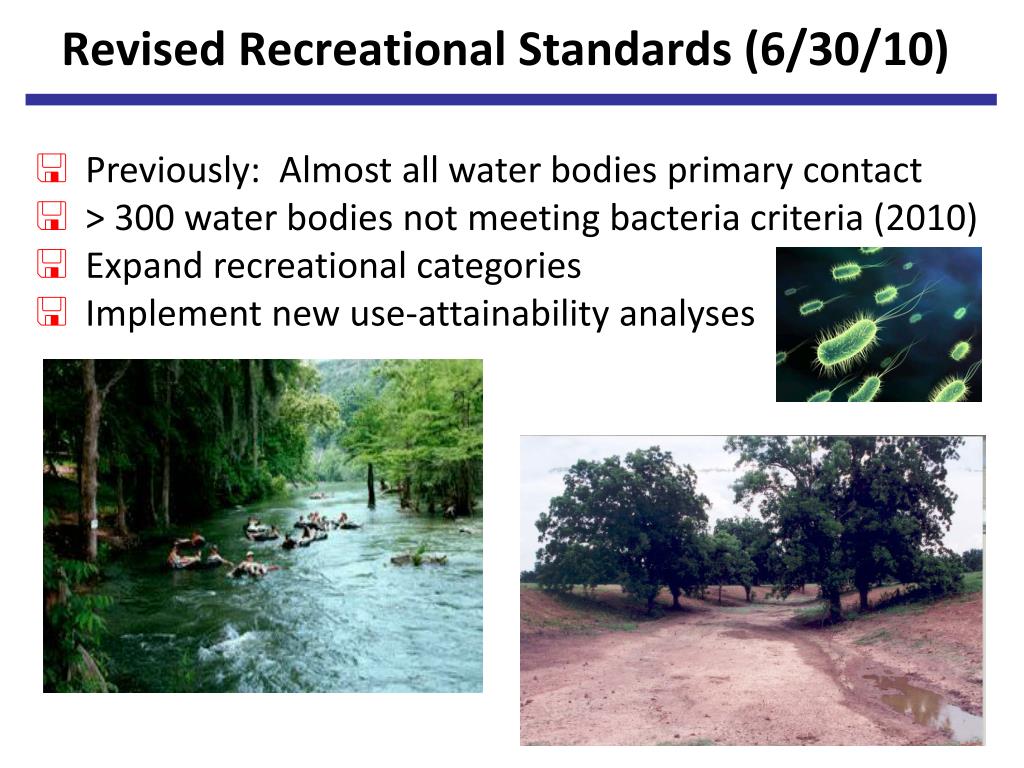 Revised Recreational Standards (6/30/10)

Previously: Almost all water bodies primary contact
> 300 water bodies not meeting bacteria criteria (2010)
Expand recreational categories
Implement new use-attainability analyses